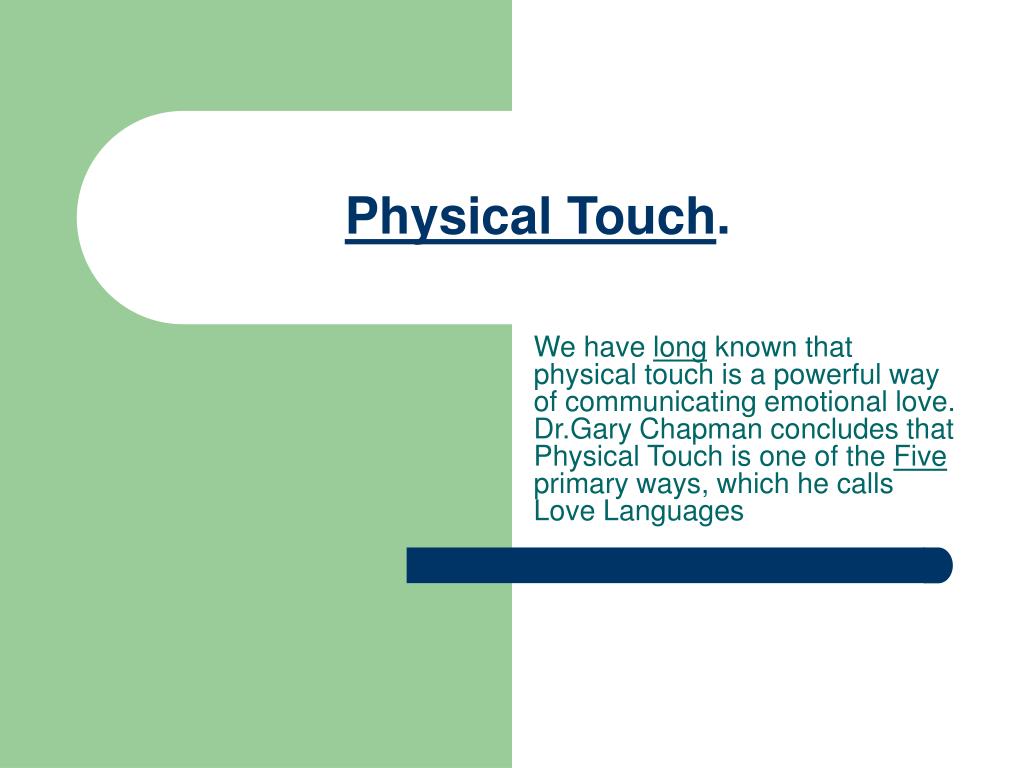 Physical Touch.

We have long known that physical touch is a powerful way of communicating emotional love. Dr.Gary Chapman concludes that Physical Touch is one of the Five primary ways, which he calls Love Languages